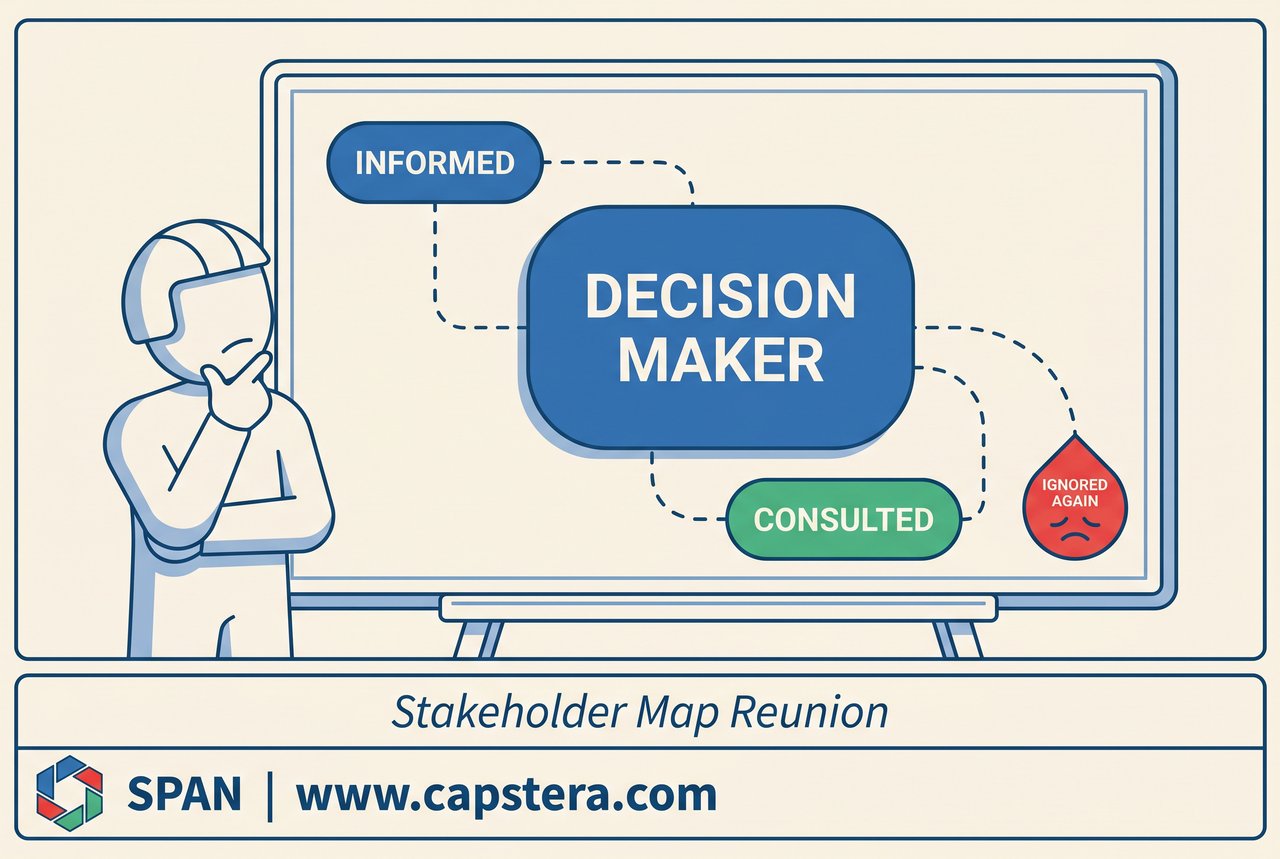 INFORMED

DECISION MAKER

CONSULTED

IGNORED AGAIN

Stakeholder Map Reunion

SPAN | www.capstera.com